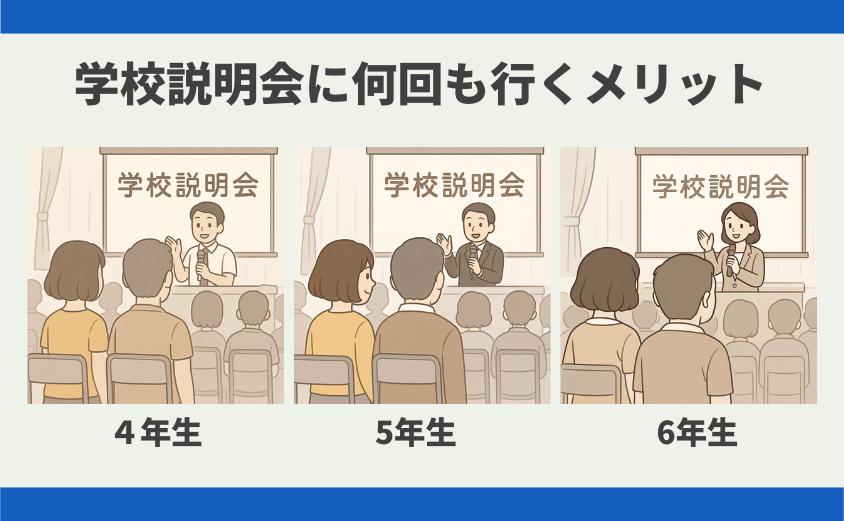 学校説明会に何回も行くメリット

学校説明会

学校説明会

学校説明会

4 年生

5年生

6年生